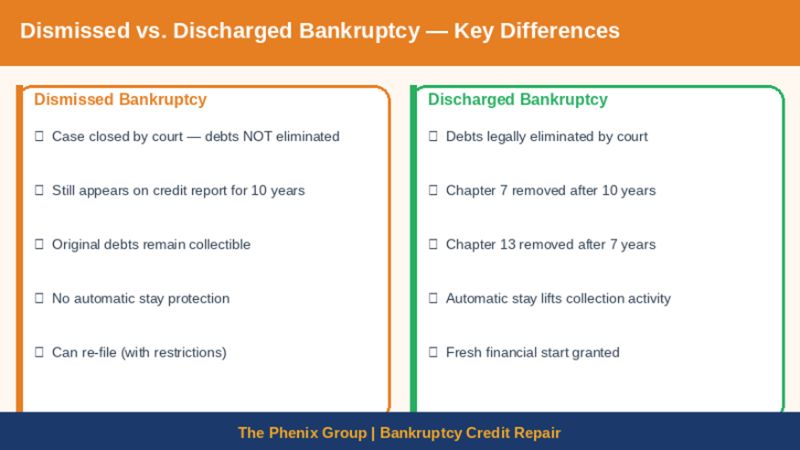 Dismissed vs. Discharged Bankruptcy — Key Differences

Dismissed Bankruptcy

☐ Case closed by court — debts NOT eliminated

☐ Still appears on credit report for 10 years

☐ Original debts remain collectible

☐ No automatic stay protection

☐ Can re-file (with restrictions)

Discharged Bankruptcy

☐ Debts legally eliminated by court

☐ Chapter 7 removed after 10 years

☐ Chapter 13 removed after 7 years

☐ Automatic stay lifts collection activity

☐ Fresh financial start granted

The Phenix Group | Bankruptcy Credit Repair